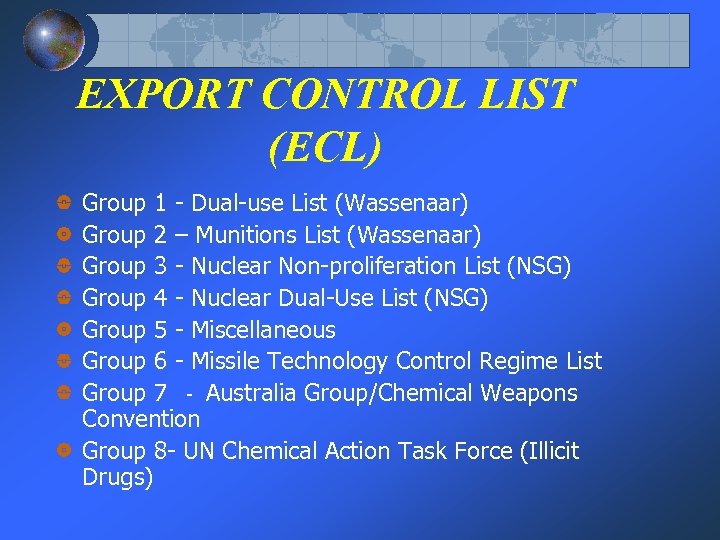 EXPORT CONTROL LIST (ECL)

Group 1 - Dual-use List (Wassenaar)
Group 2 – Munitions List (Wassenaar)
Group 3 - Nuclear Non-proliferation List (NSG)
Group 4 - Nuclear Dual-Use List (NSG)
Group 5 - Miscellaneous
Group 6 - Missile Technology Control Regime List
Group 7 - Australia Group/Chemical Weapons Convention
Group 8- UN Chemical Action Task Force (Illicit Drugs)